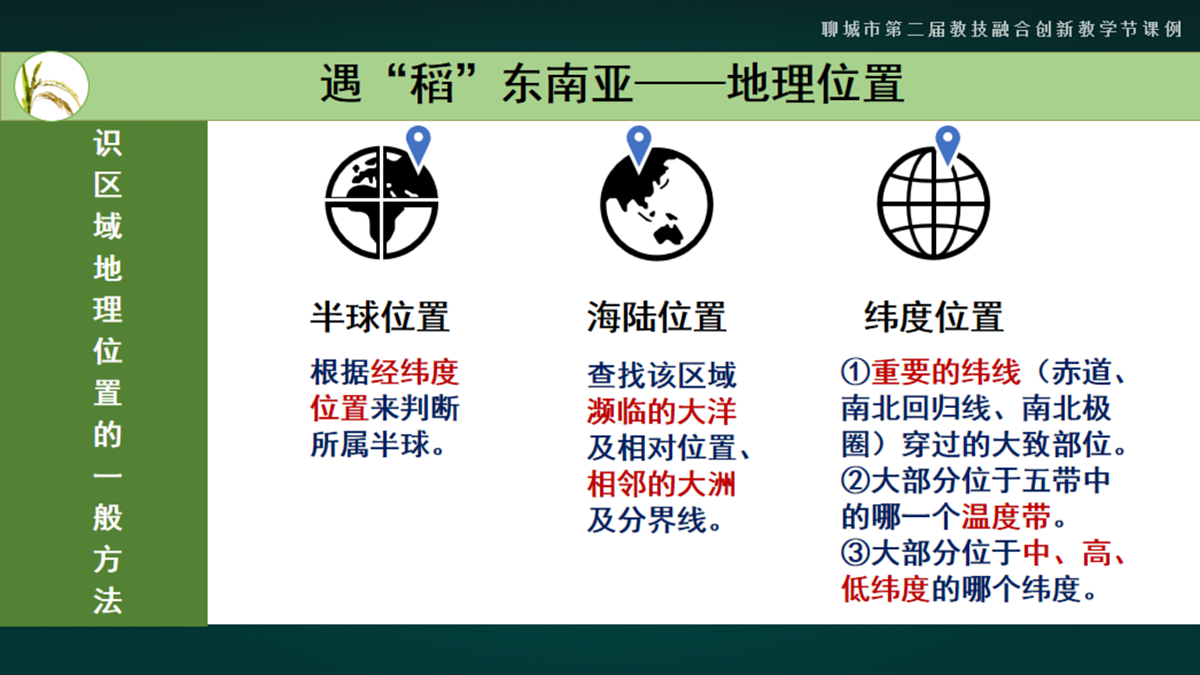 聊城市第二届教技融合创新教学节课例

遇“稻”东南亚——地理位置

识区域地理位置的一般方法

半球位置

根据经纬度位置来判断所属半球。

海陆位置

查找该区域濒临的大洋及相对位置、相邻的大洲及分界线。

纬度位置

①重要的纬线（赤道、南北回归线、南北极圈）穿过的大致部位。
②大部分位于五带中的哪一个温度带。
③大部分位于中、高、低纬度的哪个纬度。